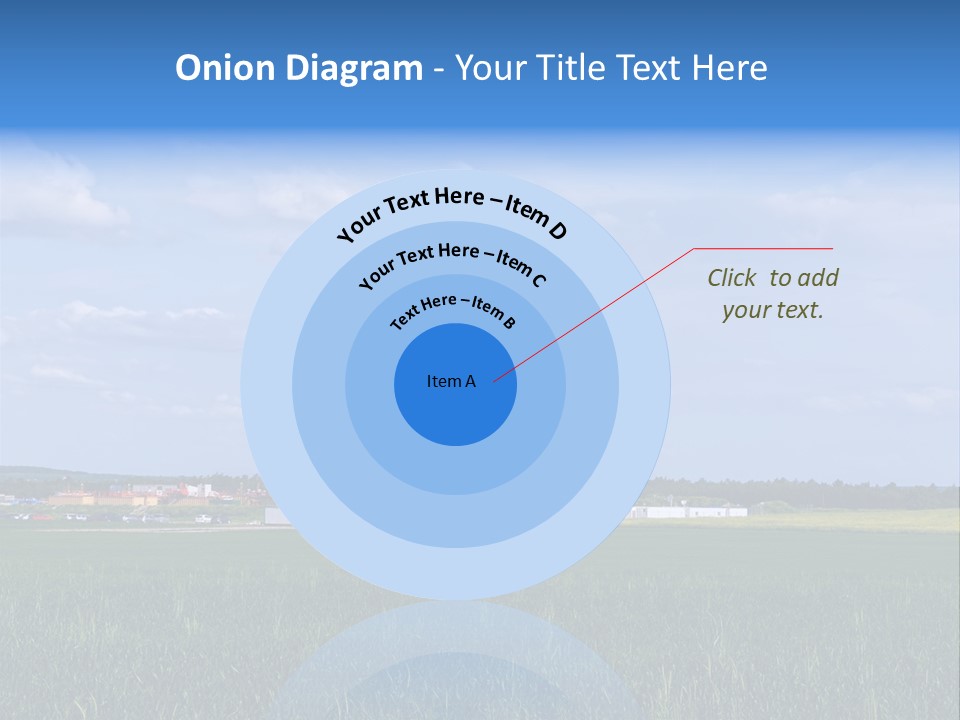 Onion Diagram - Your Title Text Here

Your Text Here – Item D

Your Text Here – Item C

Text Here – Item B

Item A

Click to add your text.